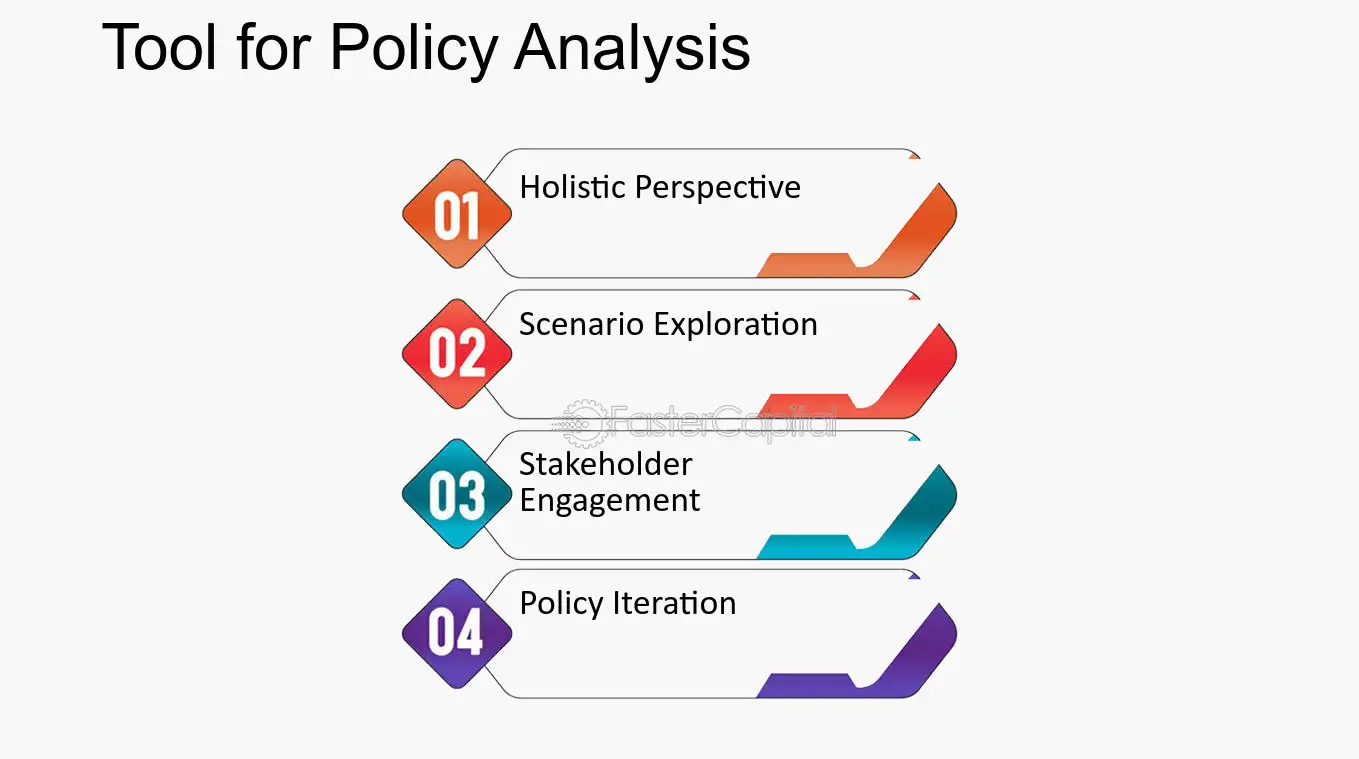 Tool for Policy Analysis

01
Holistic Perspective

02
Scenario Exploration

03
Stakeholder Engagement

04
Policy Iteration

FasterCapital